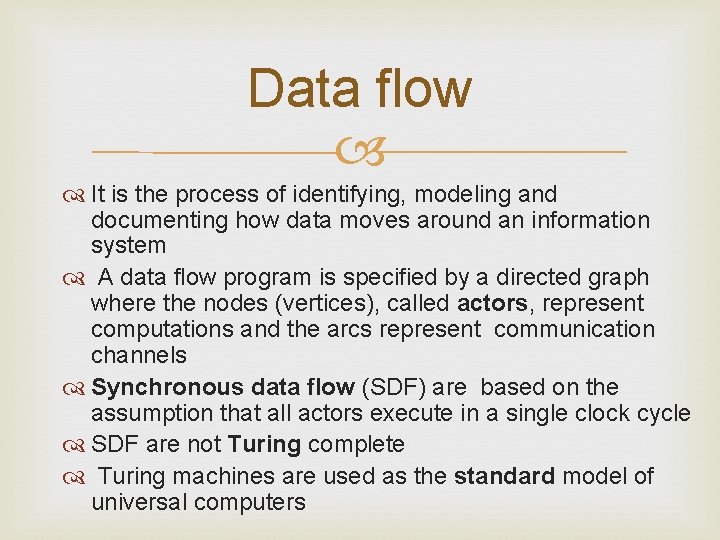 Data flow

It is the process of identifying, modeling and documenting how data moves around an information system

A data flow program is specified by a directed graph where the nodes (vertices), called actors, represent computations and the arcs represent communication channels

Synchronous data flow (SDF) are based on the assumption that all actors execute in a single clock cycle

SDF are not Turing complete

Turing machines are used as the standard model of universal computers